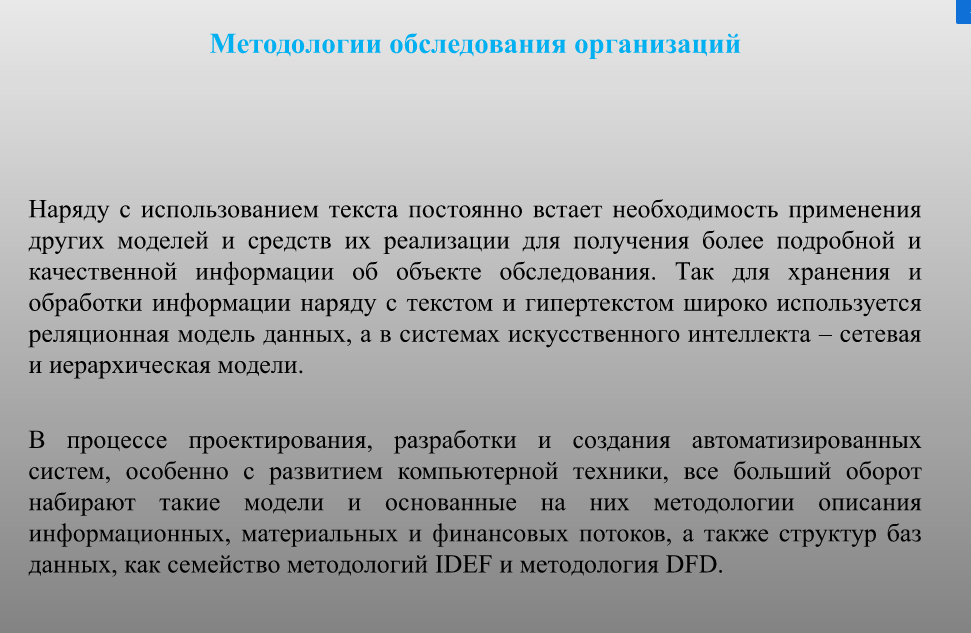 Методологии обследования организаций

Наряду с использованием текста постоянно встает необходимость применения других моделей и средств их реализации для получения более подробной и качественной информации об объекте обследования. Так для хранения и обработки информации наряду с текстом и гипертекстом широко используется реляционная модель данных, а в системах искусственного интеллекта – сетевая и иерархическая модели.

В процессе проектирования, разработки и создания автоматизированных систем, особенно с развитием компьютерной техники, все больший оборот набирают такие модели и основанные на них методологии описания информационных, материальных и финансовых потоков, а также структур баз данных, как семейство методологий IDEF и методология DFD.